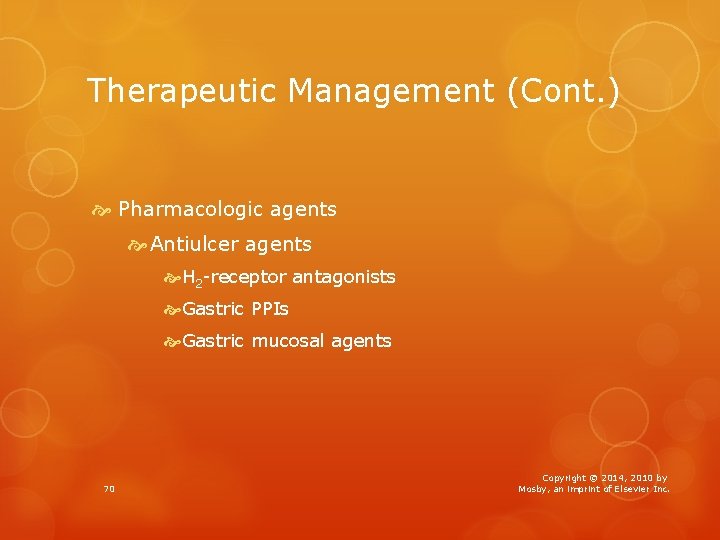 Therapeutic Management (Cont.)

Pharmacologic agents

Antiulcer agents

$H_2$-receptor antagonists

Gastric PPIs

Gastric mucosal agents

70

Copyright © 2014, 2010 by Mosby, an imprint of Elsevier Inc.